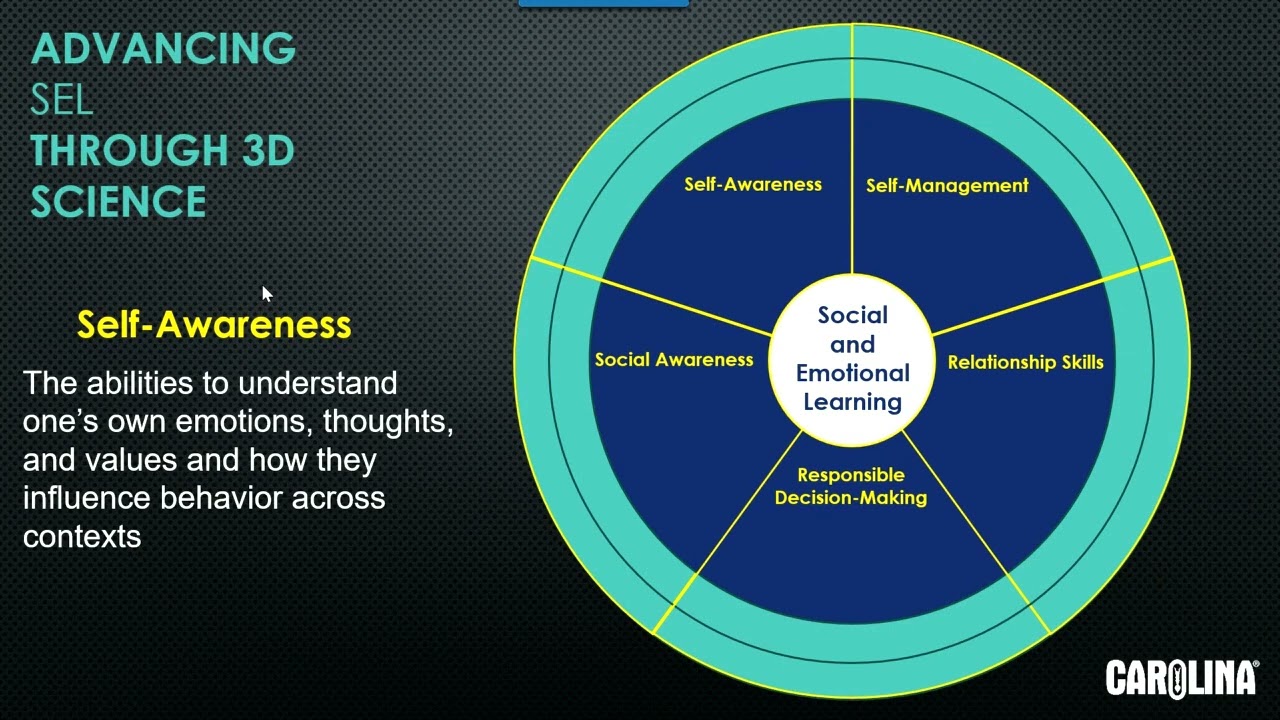 ADVANCING
SEL
THROUGH 3D
SCIENCE

Self-Awareness

The abilities to understand one's own emotions, thoughts, and values and how they influence behavior across contexts

Self-Awareness

Self-Management

Social Awareness

Social and Emotional Learning

Relationship Skills

Responsible Decision-Making

CAROLINA®